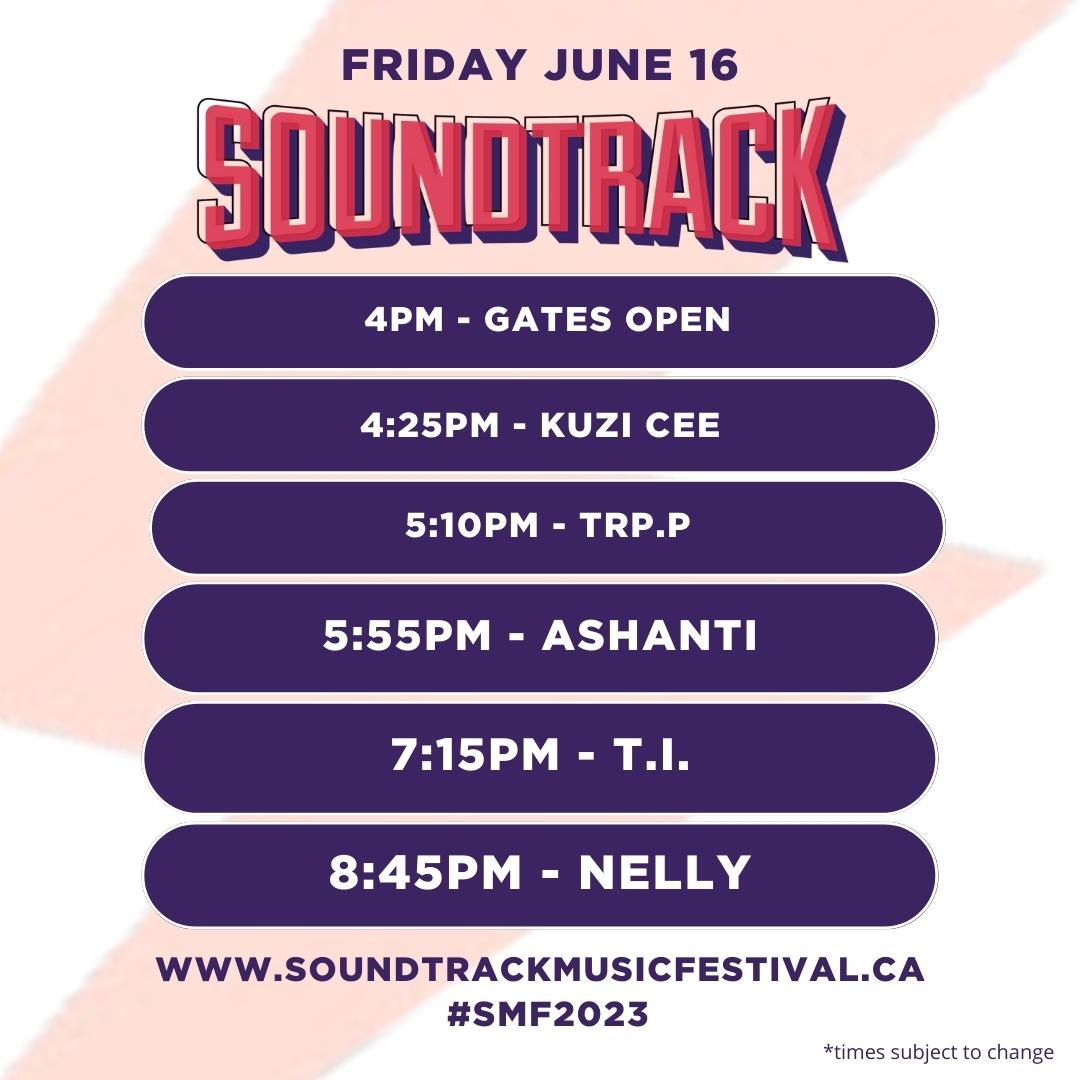 FRIDAY JUNE 16

SOUNDTRACK

4PM - GATES OPEN

4:25PM - KUZI CEE

5:10PM - TRP.P

5:55PM - ASHANTI

7:15PM - T.I.

8:45PM - NELLY

WWW.SOUNDTRACKMUSICFESTIVAL.CA
#SMF2023

*times subject to change